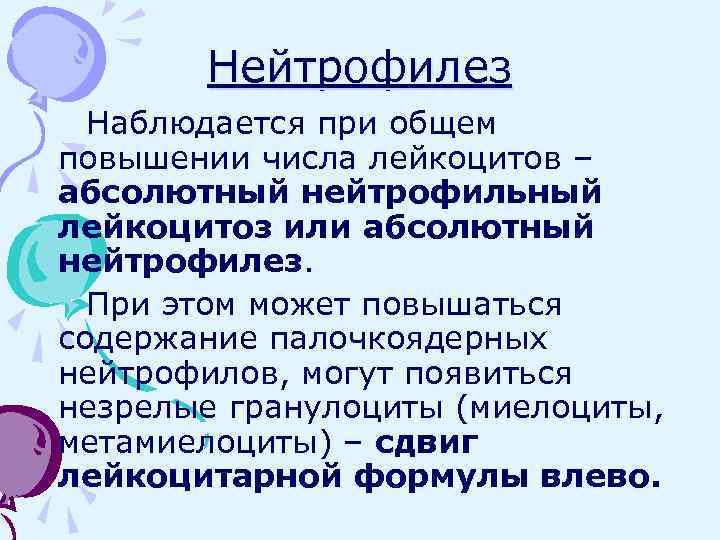 Нейтрофилез

Наблюдается при общем повышении числа лейкоцитов – абсолютный нейтрофильный лейкоцитоз или абсолютный нейтрофилез.

При этом может повышаться содержание палочкоядерных нейтрофилов, могут появиться незрелые гранулоциты (миелоциты, метамиелоциты) – сдвиг лейкоцитарной формулы влево.